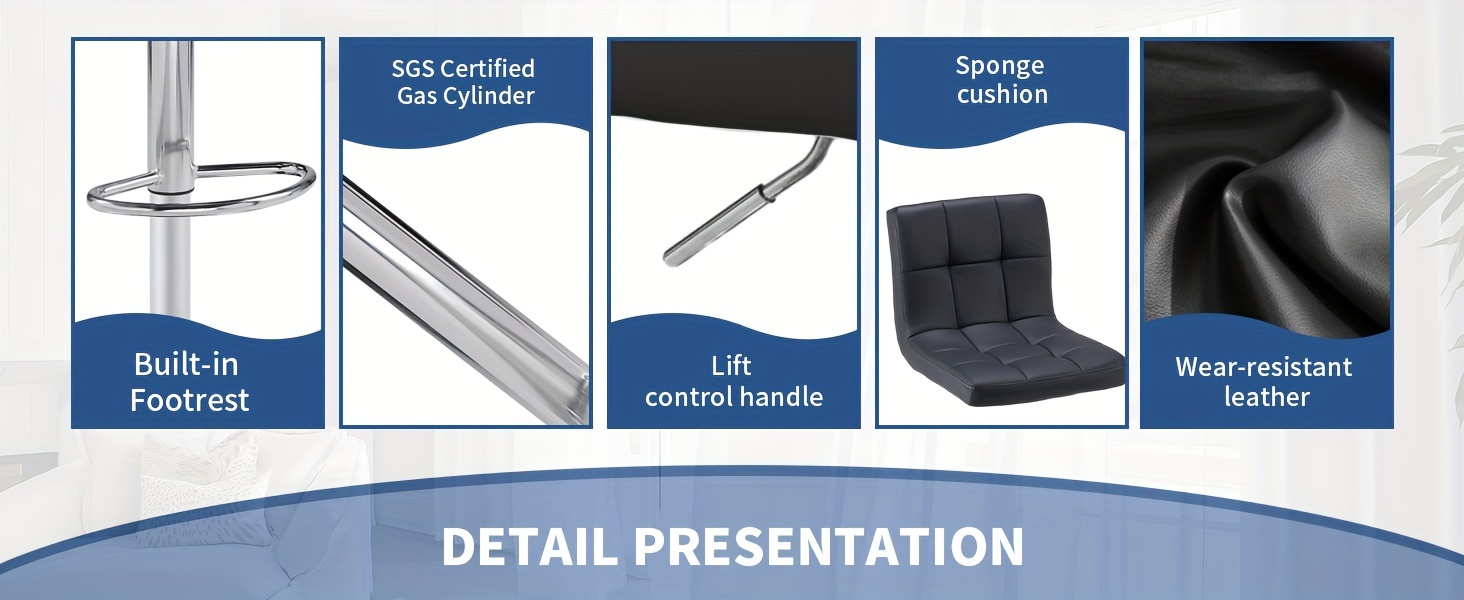 Built-in Footrest

SGS Certified Gas Cylinder

Lift control handle

Sponge cushion

Wear-resistant leather

DETAIL PRESENTATION